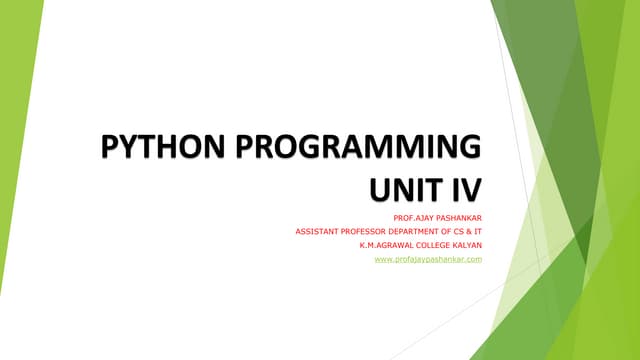 PYTHON PROGRAMMING
UNIT IV

PROF.AJAY PASHANKAR
ASSISTANT PROFESSOR DEPARTMENT OF CS & IT
K.M.AGRAWAL COLLEGE KALYAN
www.profajaypashankar.com